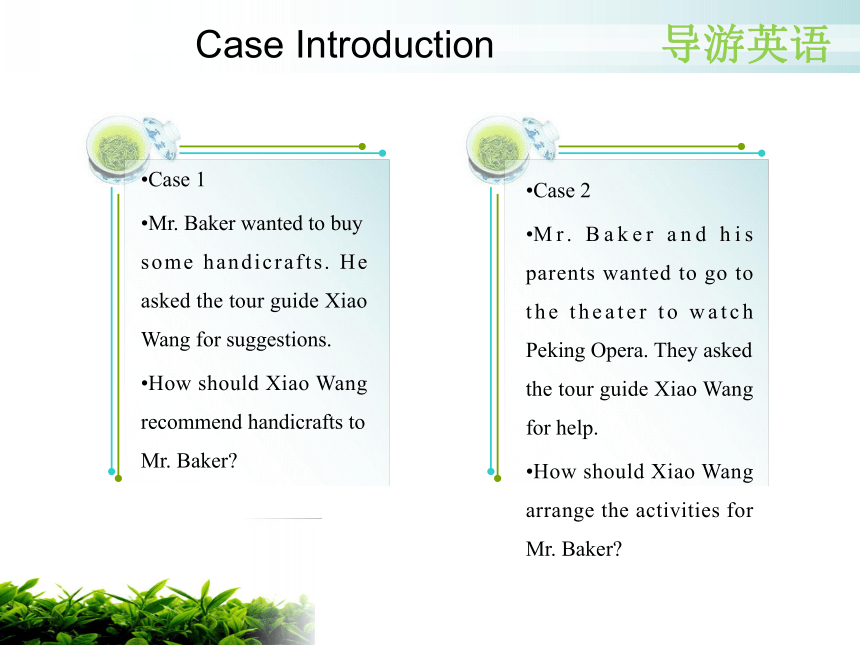 Case Introduction

导游英语

•Case 1

•Mr. Baker wanted to buy some handicrafts. He asked the tour guide Xiao Wang for suggestions.

•How should Xiao Wang recommend handicrafts to Mr. Baker?

•Case 2

•Mr. Baker and his parents wanted to go to the theater to watch Peking Opera. They asked the tour guide Xiao Wang for help.

•How should Xiao Wang arrange the activities for Mr. Baker?